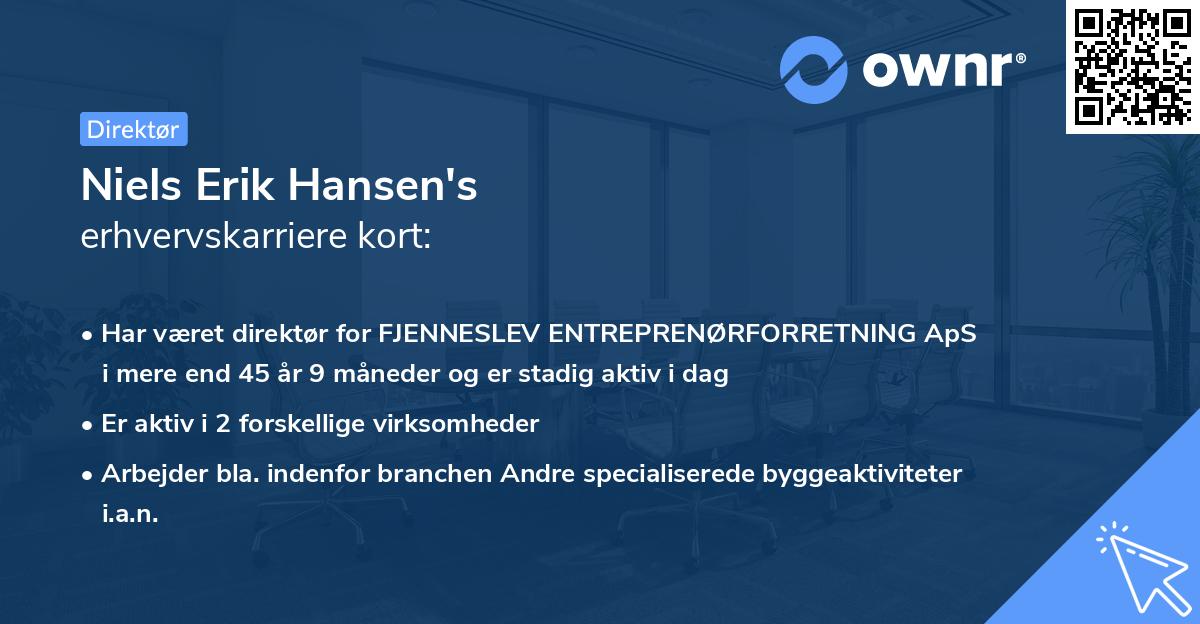 ownr®

Direktør

Niels Erik Hansen's
erhvervskarriere kort:

• Har været direktør for FJENNESLEV ENTREPRENØRFORRETNING ApS i mere end 45 år 9 måneder og er stadig aktiv i dag

• Er aktiv i 2 forskellige virksomheder

• Arbejder bla. indenfor branchen Andre specialiserede byggeaktiviteter i.a.n.